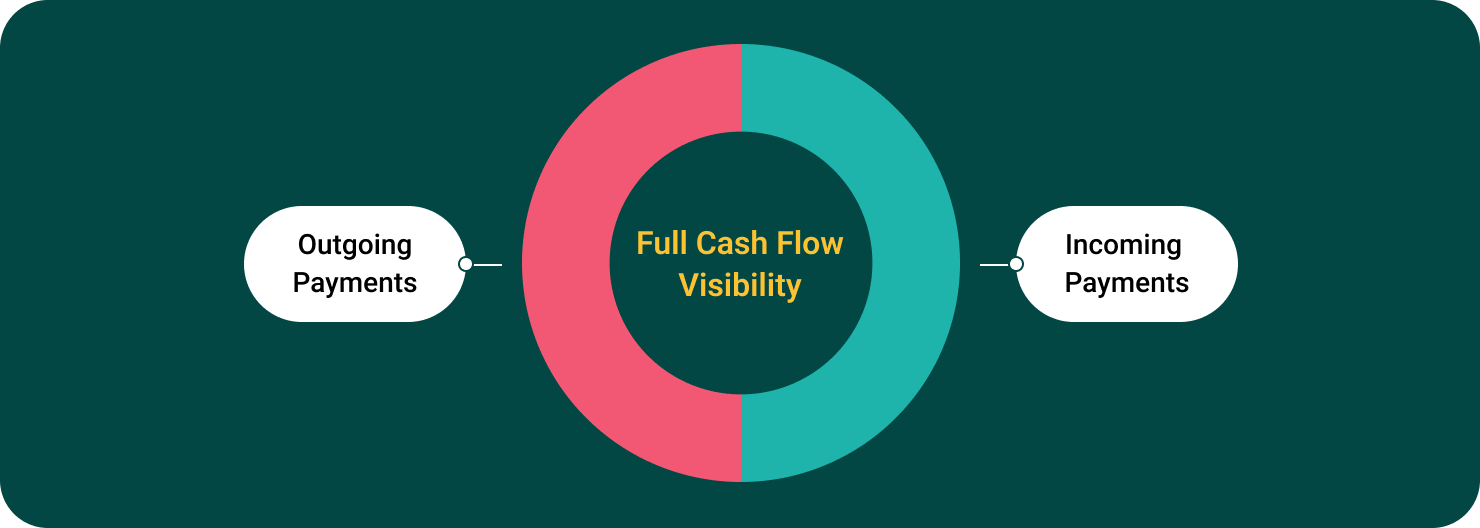 Outgoing Payments

Full Cash Flow Visibility

Incoming Payments